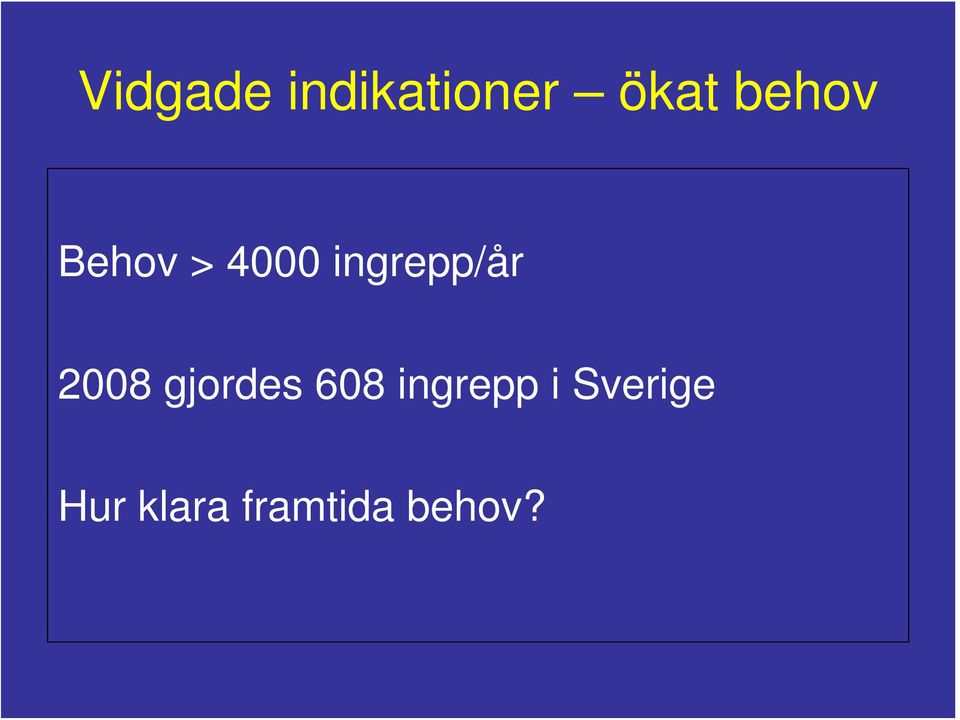 Vidgade indikationer – ökat behov

Behov > 4000 ingrepp/år

2008 gjordes 608 ingrepp i Sverige

Hur klara framtida behov?